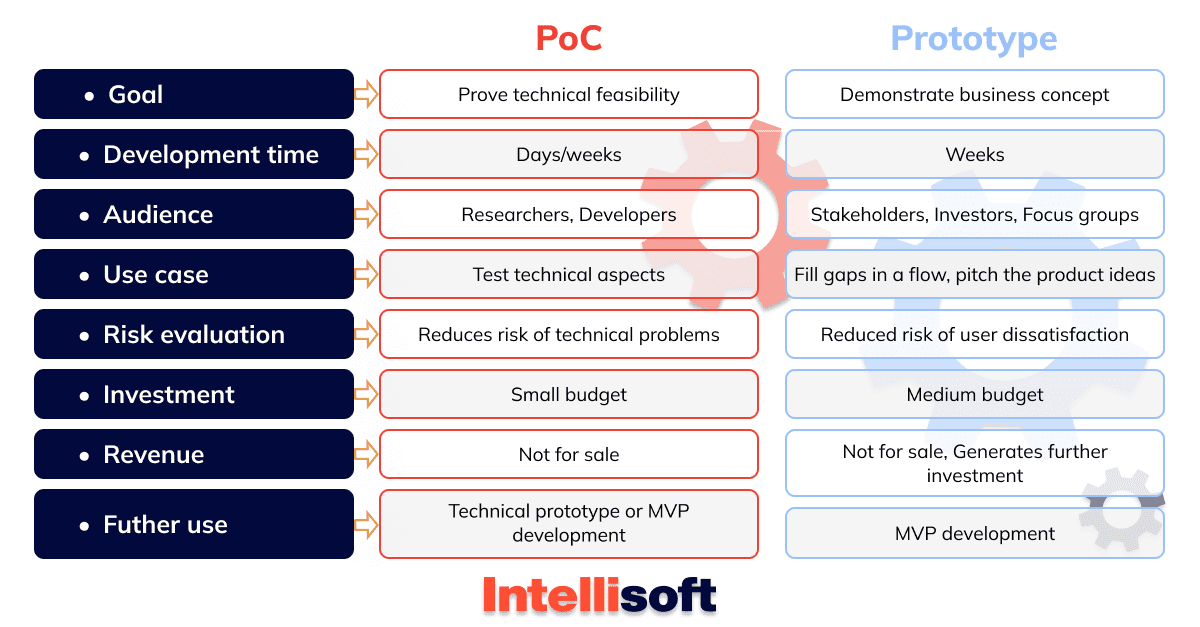 | | PoC | Prototype |
|---|---|---|
| • Goal | Prove technical feasibility | Demonstrate business concept |
| • Development time | Days/weeks | Weeks |
| • Audience | Researchers, Developers | Stakeholders, Investors, Focus groups |
| • Use case | Test technical aspects | Fill gaps in a flow, pitch the product ideas |
| • Risk evaluation | Reduces risk of technical problems | Reduced risk of user dissatisfaction |
| • Investment | Small budget | Medium budget |
| • Revenue | Not for sale | Not for sale, Generates further investment |
| • Futher use | Technical prototype or MVP development | MVP development |

Intellisoft